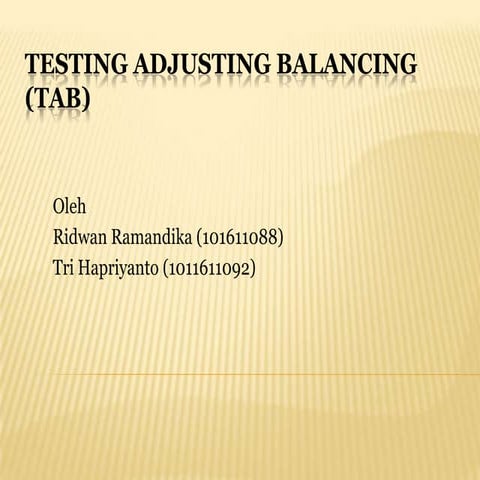 TESTING ADJUSTING BALANCING (TAB)

Oleh
Ridwan Ramandika (101611088)
Tri Hapriyanto (1011611092)